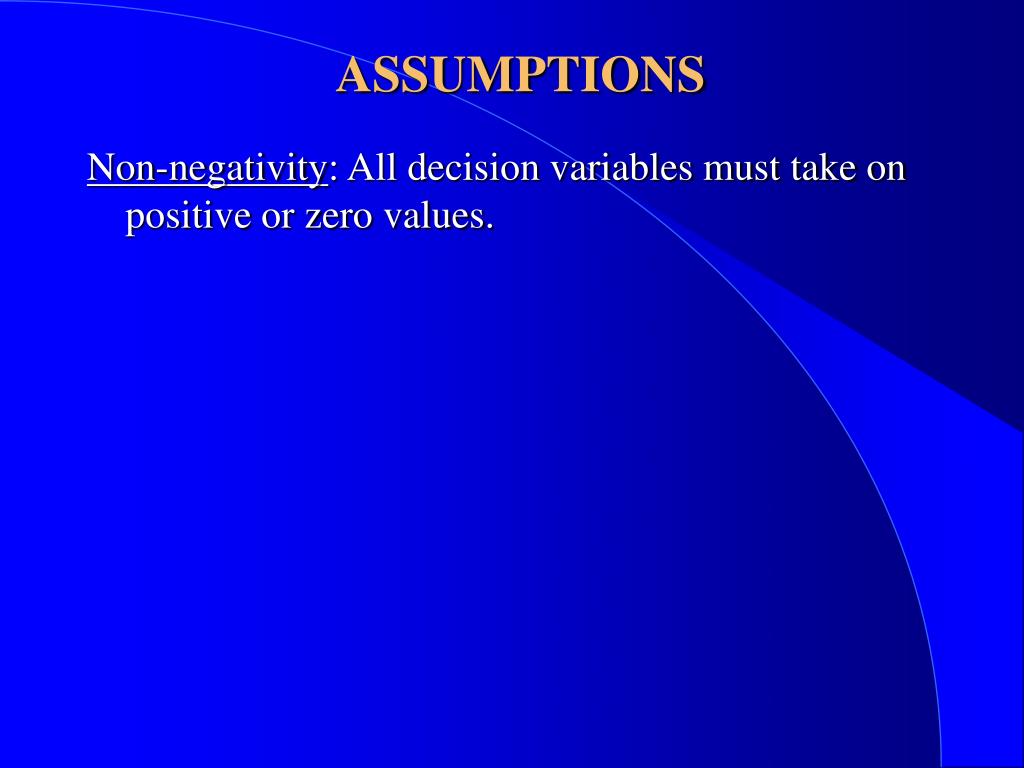 ASSUMPTIONS

Non-negativity: All decision variables must take on positive or zero values.